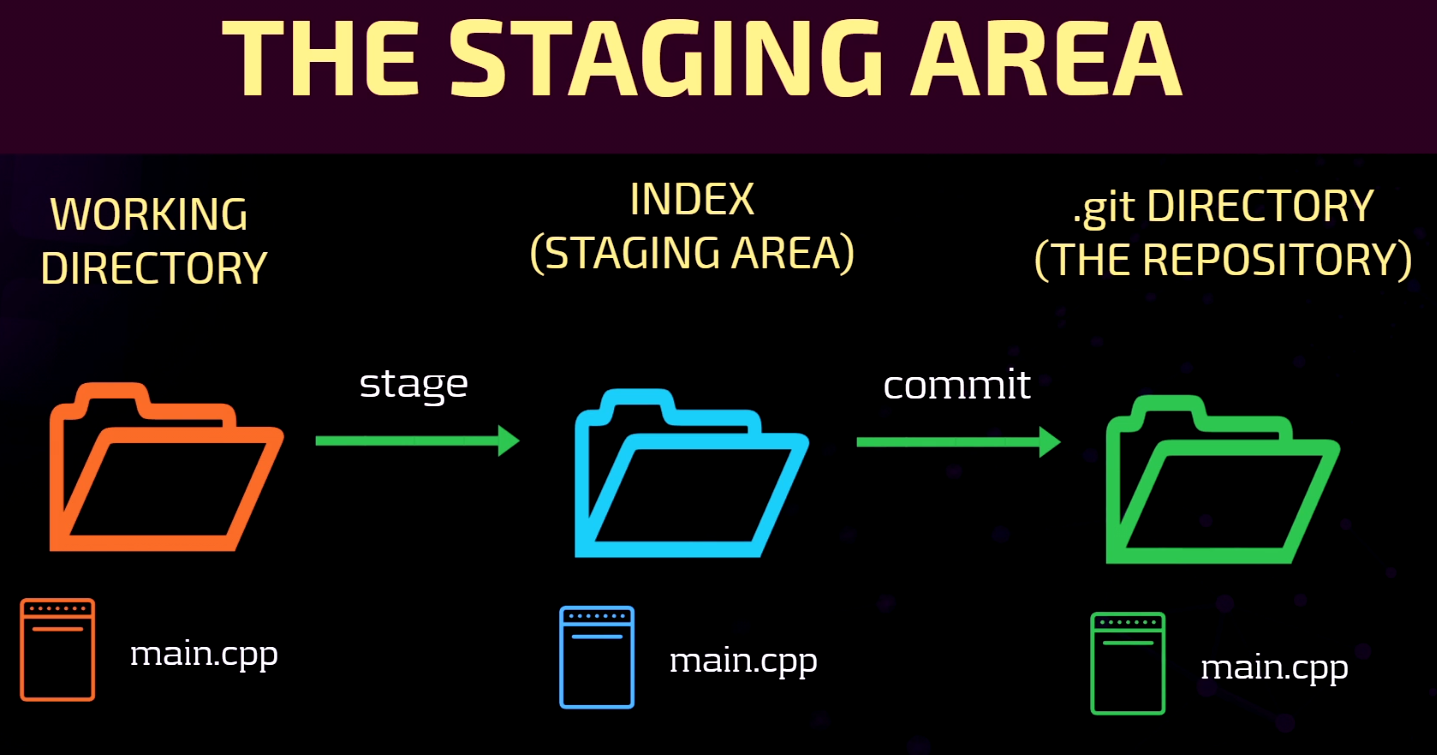 THE STAGING AREA

WORKING DIRECTORY

INDEX (STAGING AREA)

.git DIRECTORY (THE REPOSITORY)

stage

commit

main.cpp

main.cpp

main.cpp